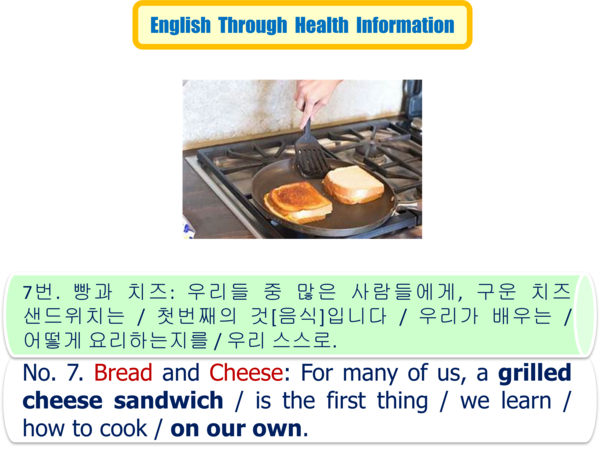 English Through Health Information

7번. 빵과 치즈: 우리들 중 많은 사람들에게, 구운 치즈 샌드위치는 / 첫번째의 것[음식]입니다 / 우리가 배우는 / 어떻게 요리하는지를 / 우리 스스로.

No. 7. Bread and Cheese: For many of us, a grilled cheese sandwich / is the first thing / we learn / how to cook / on our own.